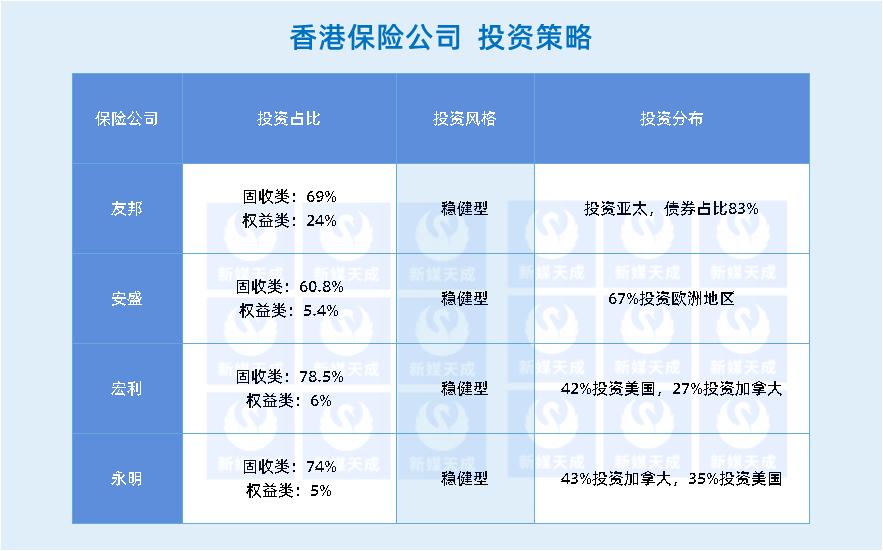 香港保险公司 投资策略

| 保险公司 | 投资占比 | 投资风格 | 投资分布 |
|---|---|---|---|
| 友邦 | 固收类：69% 权益类：24% | 稳健型 | 投资亚太，债券占比83% |
| 安盛 | 固收类：60.8% 权益类：5.4% | 稳健型 | 67%投资欧洲地区 |
| 宏利 | 固收类：78.5% 权益类：6% | 稳健型 | 42%投资美国，27%投资加拿大 |
| 永明 | 固收类：74% 权益类：5% | 稳健型 | 43%投资加拿大，35%投资美国 |

新媒天成